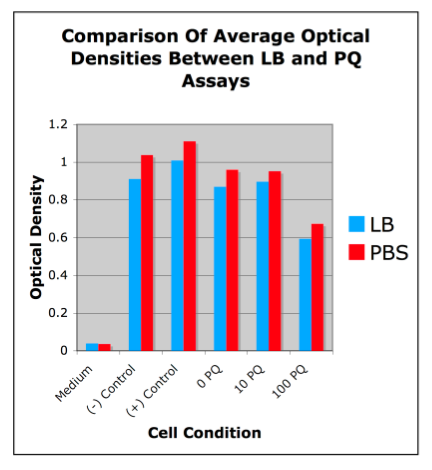 Comparison Of Average Optical Densities Between LB and PQ Assays

Optical Density

1.2
1
0.8
0.6
0.4
0.2
0

Medium
(-) Control
(+) Control
0 PQ
10 PQ
100 PQ

Cell Condition

LB
PBS